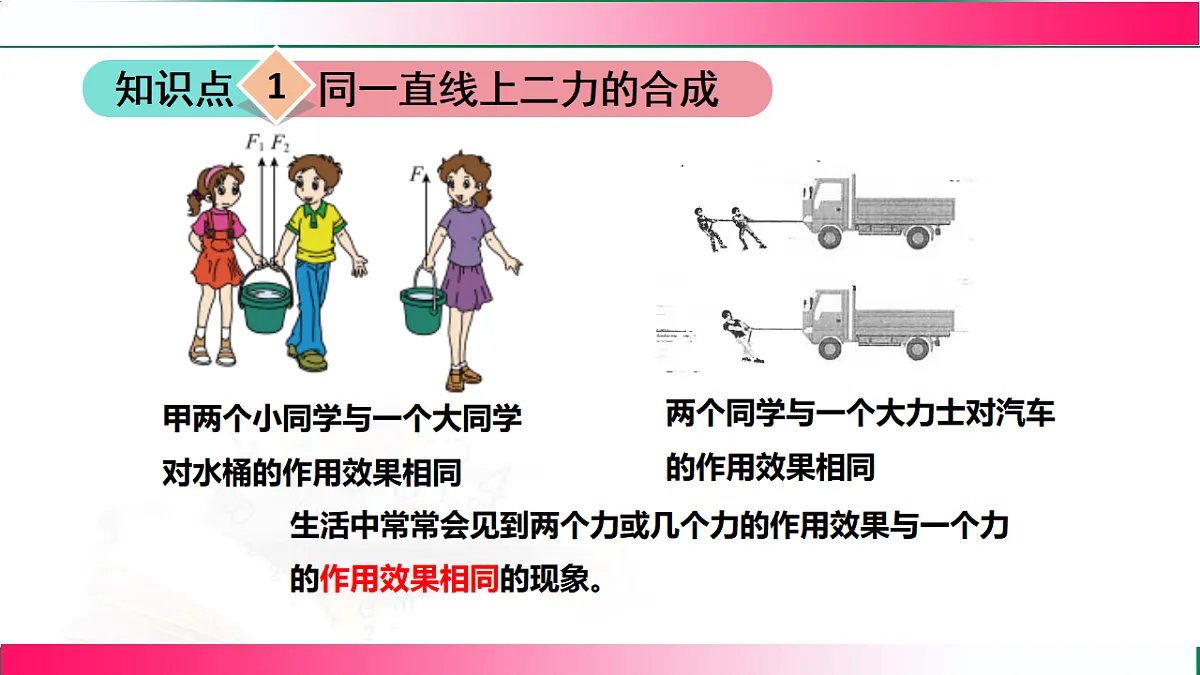 知识点 1 同一直线上二力的合成

$F_1$ $F_2$ $F$

甲两个小同学与一个大同学对水桶的作用效果相同

两个同学与一个大力士对汽车的作用效果相同

生活中常常会见到两个力或几个力的作用效果与一个力的作用效果相同的现象。